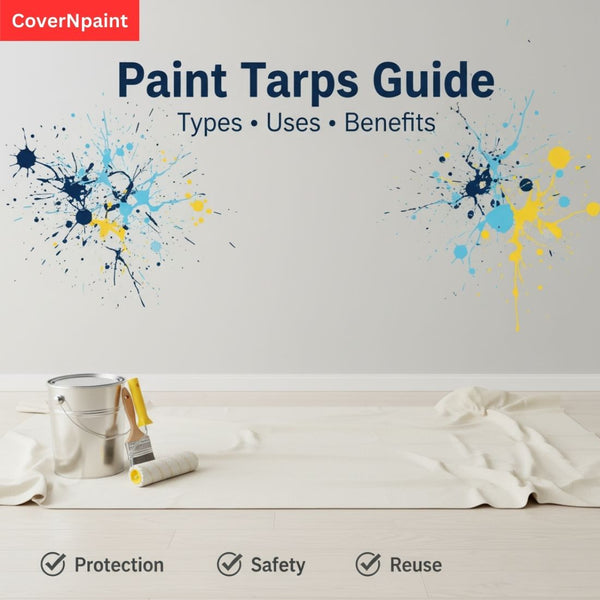 CoverNpaint

Paint Tarps Guide

Types • Uses • Benefits

Protection Safety Reuse